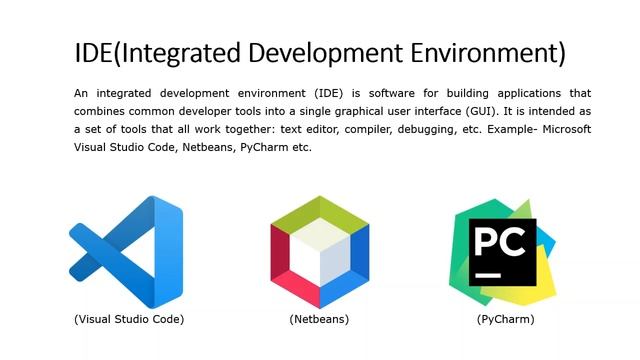 IDE(Integrated Development Environment)

An integrated development environment (IDE) is software for building applications that combines common developer tools into a single graphical user interface (GUI). It is intended as a set of tools that all work together: text editor, compiler, debugging, etc. Example- Microsoft Visual Studio Code, Netbeans, PyCharm etc.

PC

(Visual Studio Code)

(Netbeans)

(PyCharm)